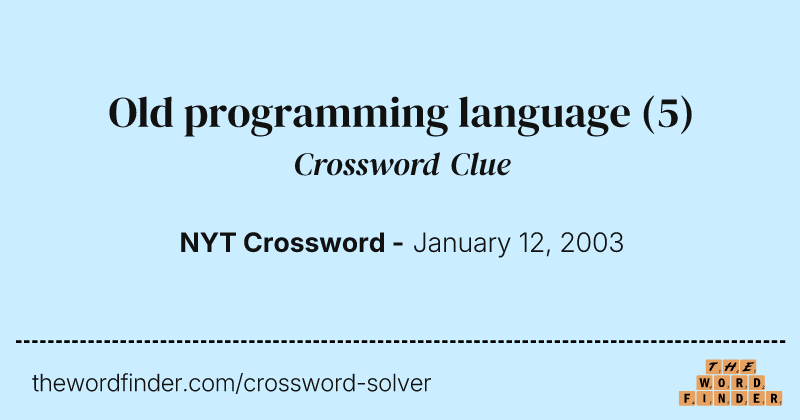 Old programming language (5)

Crossword Clue

NYT Crossword - January 12, 2003

thewordfinder.com/crossword-solver

THE
WORD
FINDER